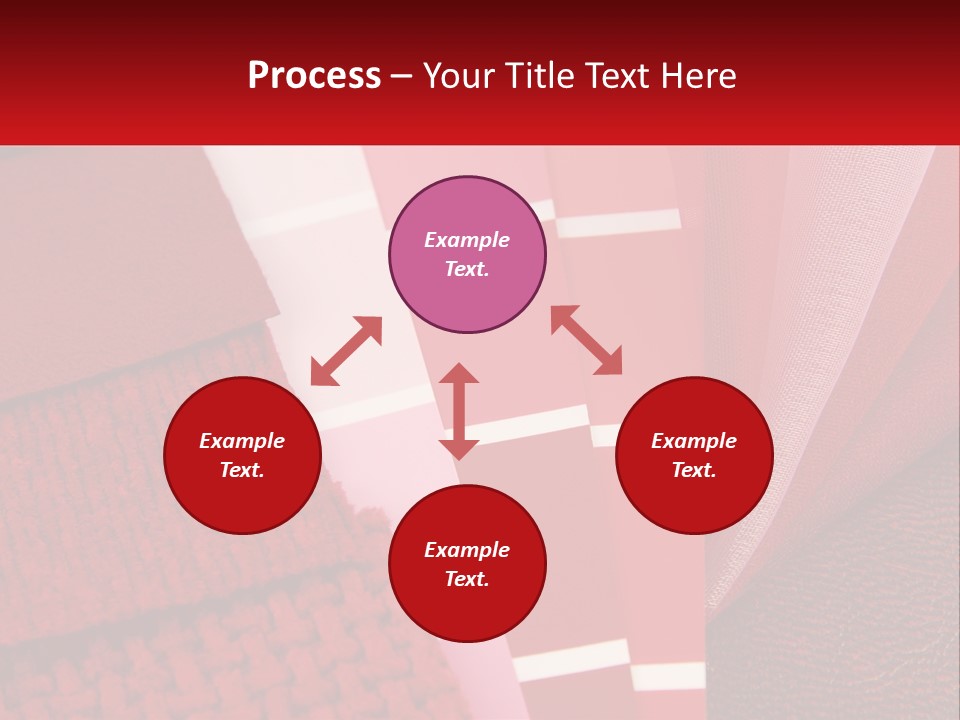 Process – Your Title Text Here

Example Text.

Example Text.

Example Text.

Example Text.